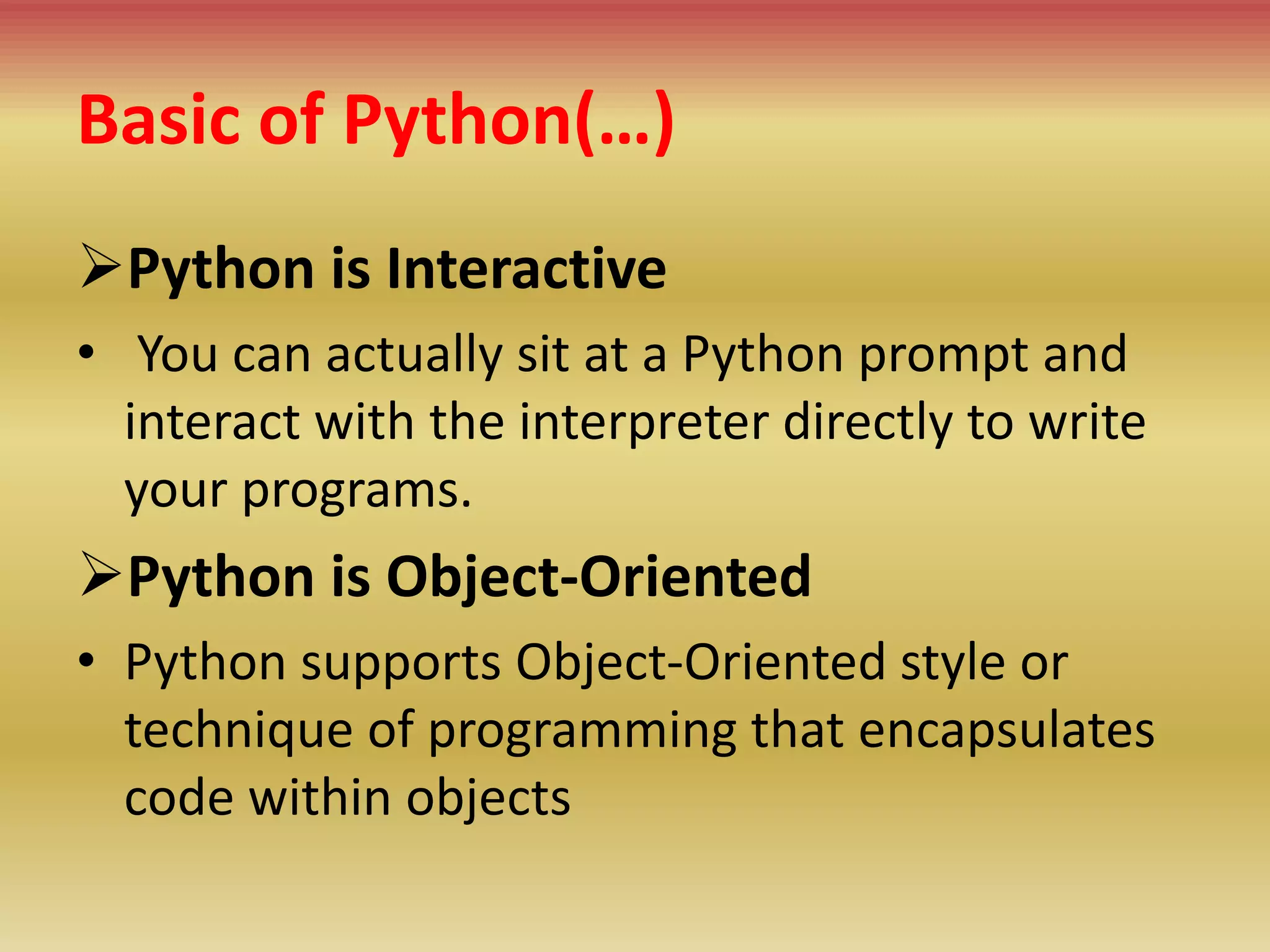 Basic of Python(…)

➢Python is Interactive

• You can actually sit at a Python prompt and interact with the interpreter directly to write your programs.

➢Python is Object-Oriented

• Python supports Object-Oriented style or technique of programming that encapsulates code within objects